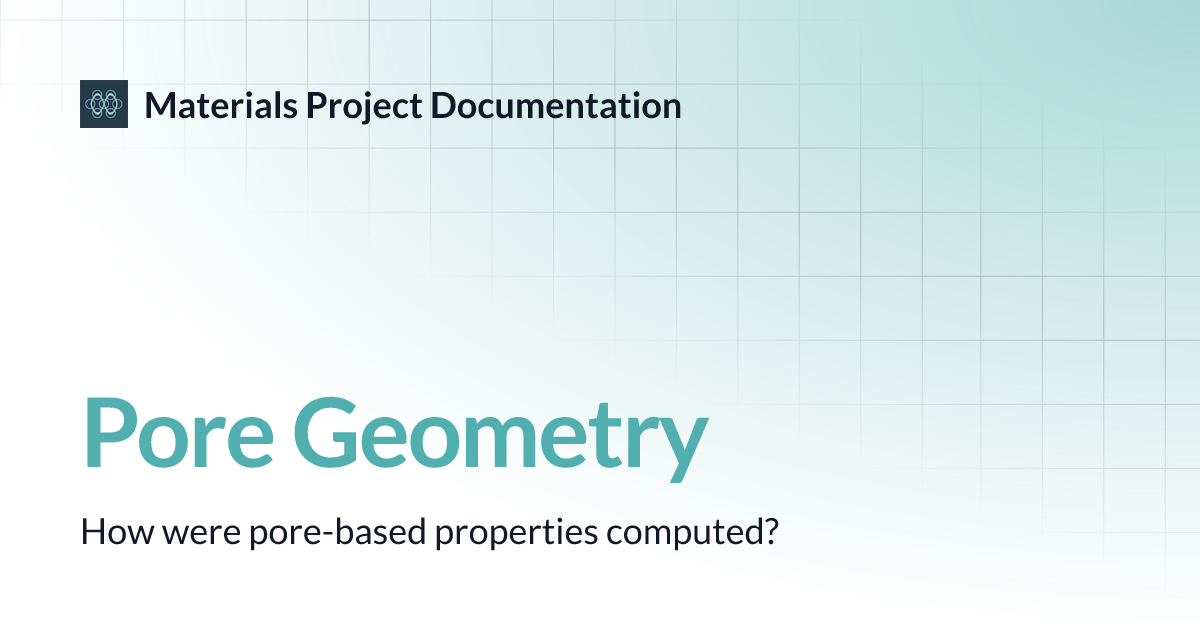 Materials Project Documentation

Pore Geometry

How were pore-based properties computed?